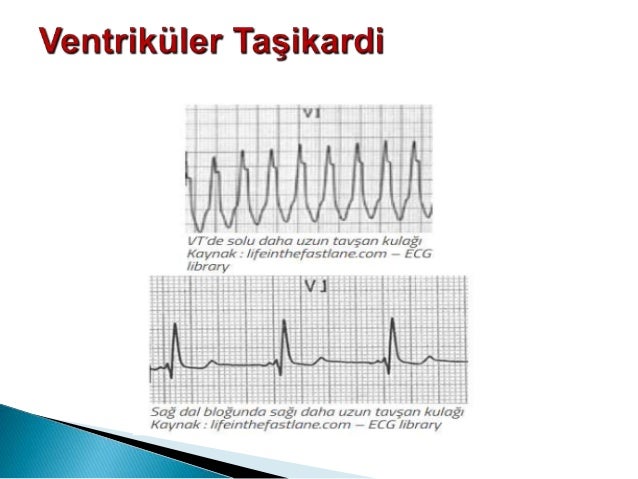 Ventriküler Taşikardi

V1

VT'de solu daha uzun tavşan kulağı
Kaynak : lifeinthefastlane.com – ECG library

V1

Sağ dal bloğunda sağı daha uzun tavşan kulağı
Kaynak : lifeinthefastlane.com – ECG library